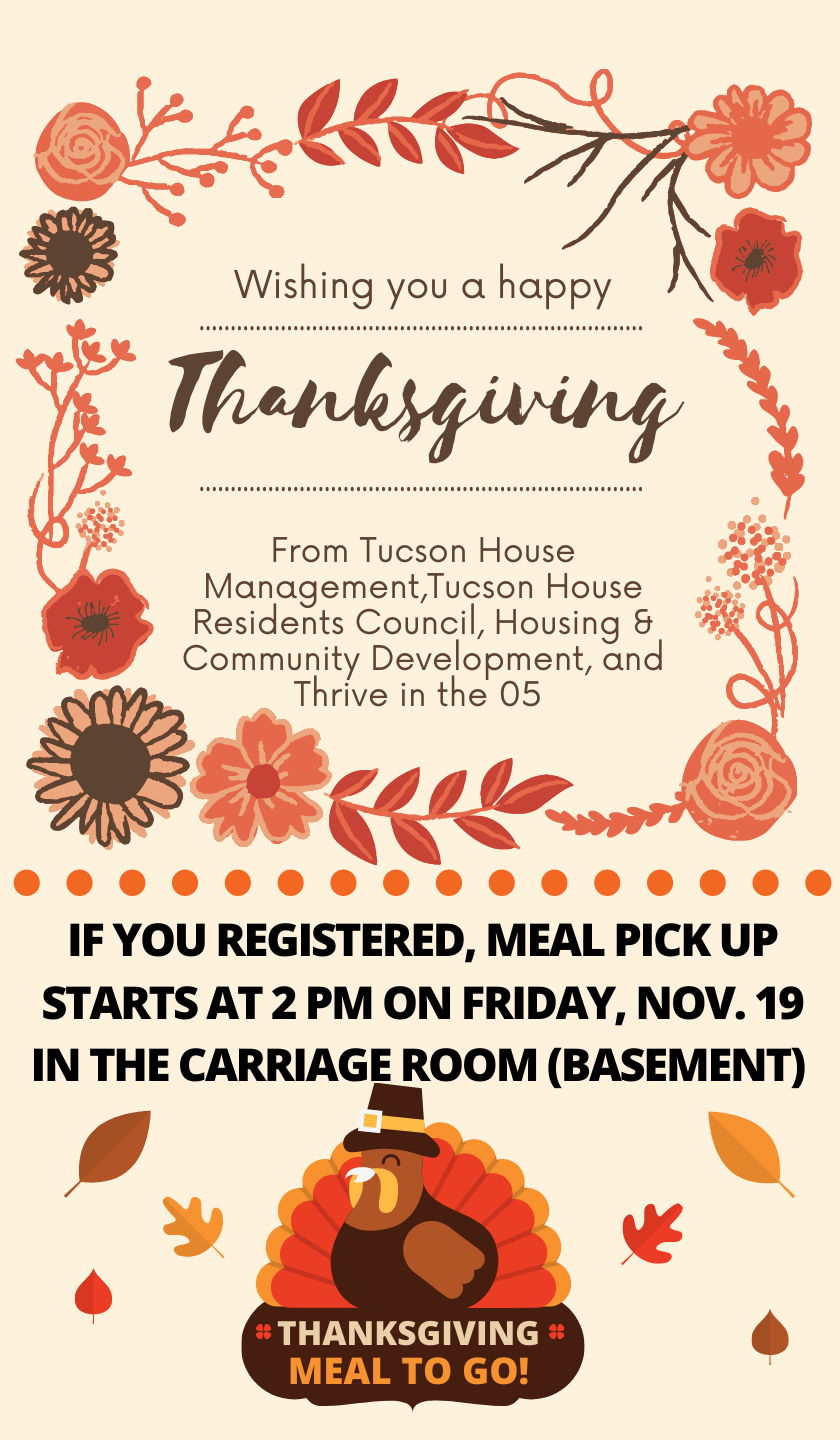 Wishing you a happy

Thanksgiving

From Tucson House Management,Tucson House Residents Council, Housing & Community Development, and Thrive in the 05

IF YOU REGISTERED, MEAL PICK UP STARTS AT 2 PM ON FRIDAY, NOV. 19 IN THE CARRIAGE ROOM (BASEMENT)

THANKSGIVING
MEAL TO GO!